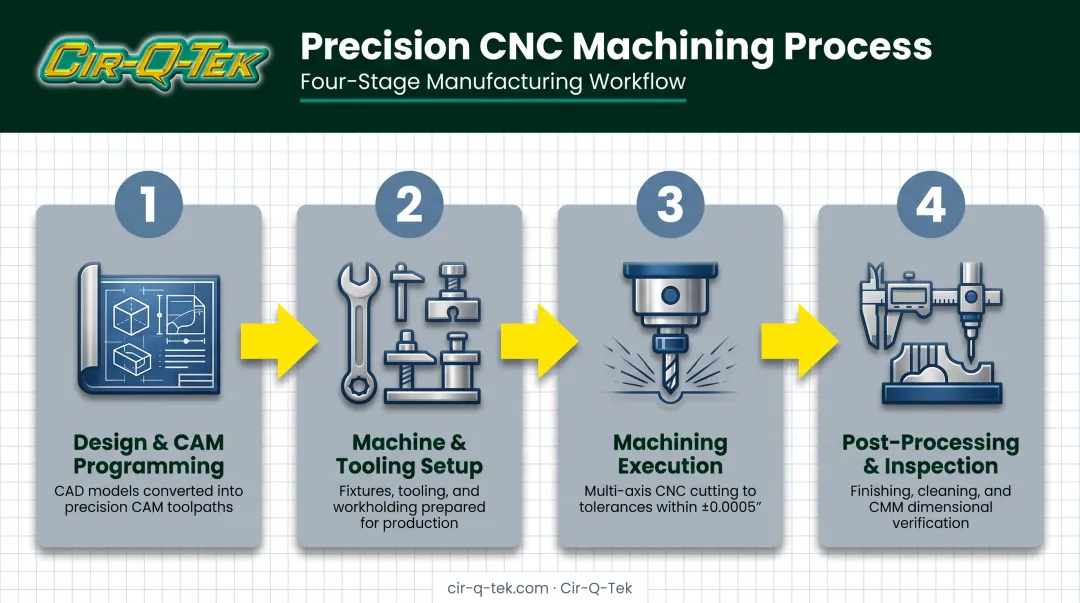 CIR-Q-TEK

Precision CNC Machining Process

Four-Stage Manufacturing Workflow

1

Design & CAM Programming

CAD models converted into precision CAM toolpaths

2

Machine & Tooling Setup

Fixtures, tooling, and workholding prepared for production

3

Machining Execution

Multi-axis CNC cutting to tolerances within ±0.0005"

4

Post-Processing & Inspection

Finishing, cleaning, and CMM dimensional verification

cir-q-tek.com · Cir-Q-Tek